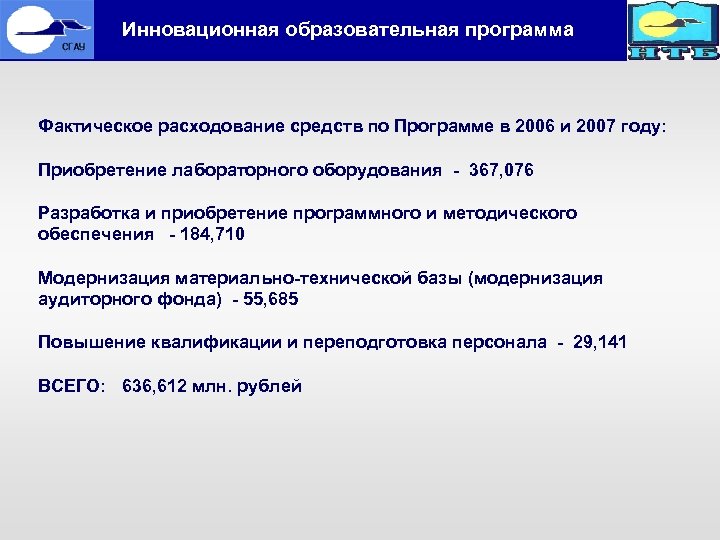 СГАУ

Инновационная образовательная программа

НТБ

Фактическое расходование средств по Программе в 2006 и 2007 году:

Приобретение лабораторного оборудования - 367,076

Разработка и приобретение программного и методического обеспечения - 184,710

Модернизация материально-технической базы (модернизация аудиторного фонда) - 55,685

Повышение квалификации и переподготовка персонала - 29,141

ВСЕГО: 636,612 млн. рублей